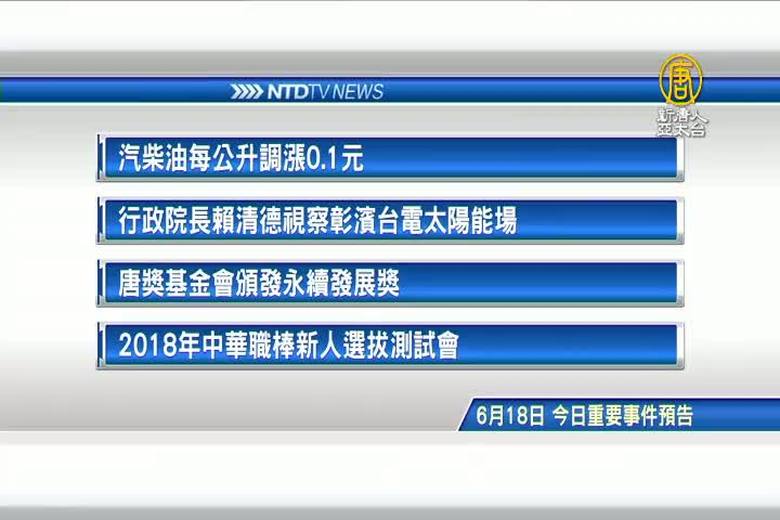 NTDTV NEWS

唐
新唐人亞太台

汽柴油每公升調漲0.1元

行政院長賴清德視察彰濱台電太陽能場

唐獎基金會頒發永續發展獎

2018年中華職棒新人選拔測試會

6月18日 今日重要事件預告